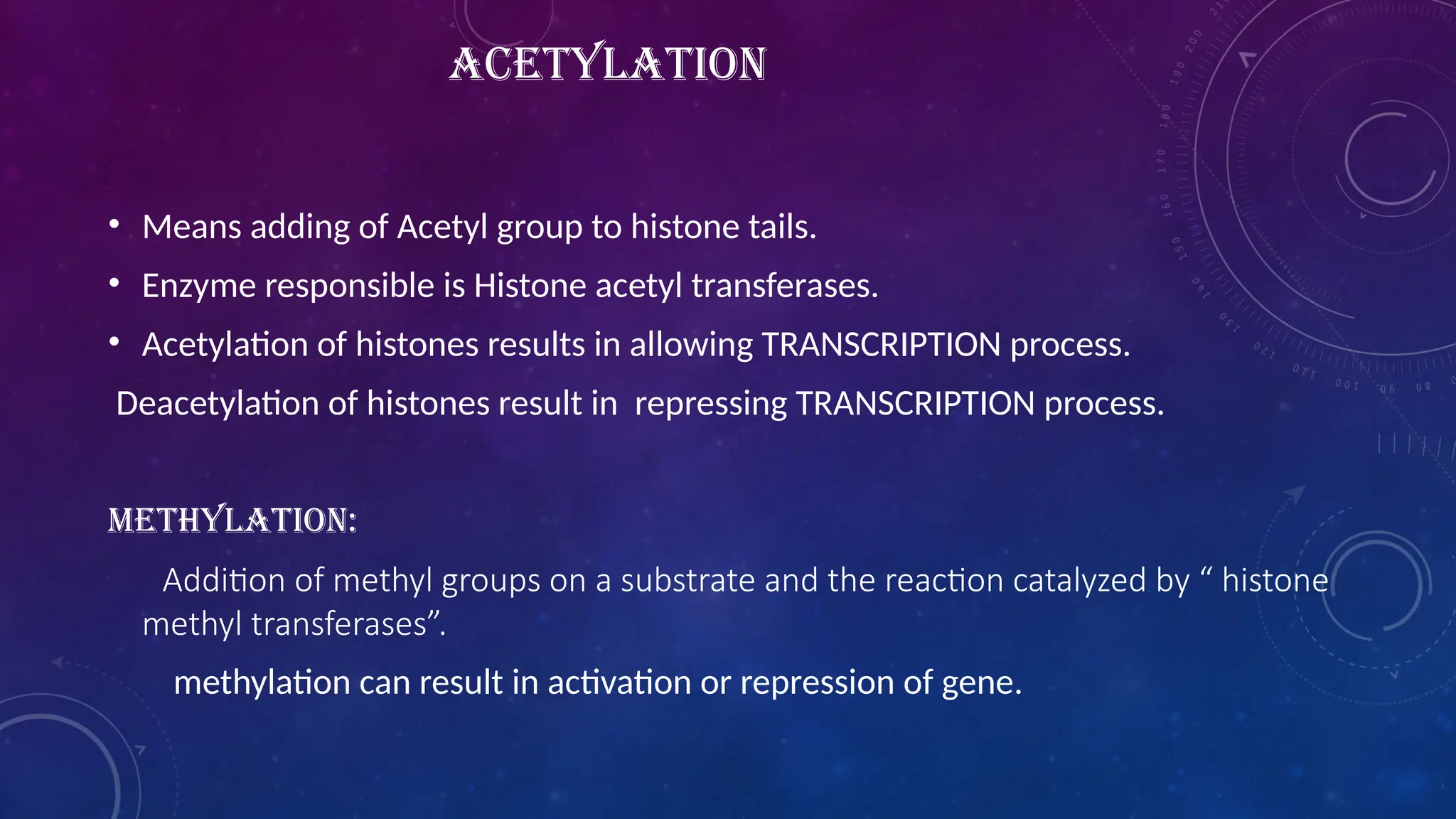 ACETYLATION

• Means adding of Acetyl group to histone tails.

• Enzyme responsible is Histone acetyl transferases.

• Acetylation of histones results in allowing TRANSCRIPTION process.

Deacetylation of histones result in repressing TRANSCRIPTION process.

METHYLATION:

Addition of methyl groups on a substrate and the reaction catalyzed by “ histone methyl transferases”.

methylation can result in activation or repression of gene.